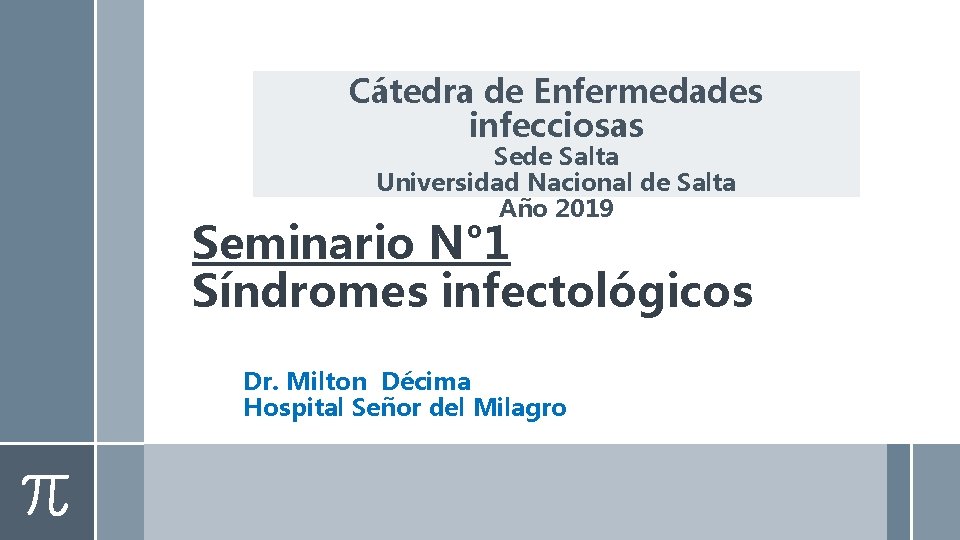 Cátedra de Enfermedades infecciosas
Sede Salta
Universidad Nacional de Salta
Año 2019

Seminario N°1
Síndromes infectológicos

Dr. Milton Décima
Hospital Señor del Milagro

$\pi$